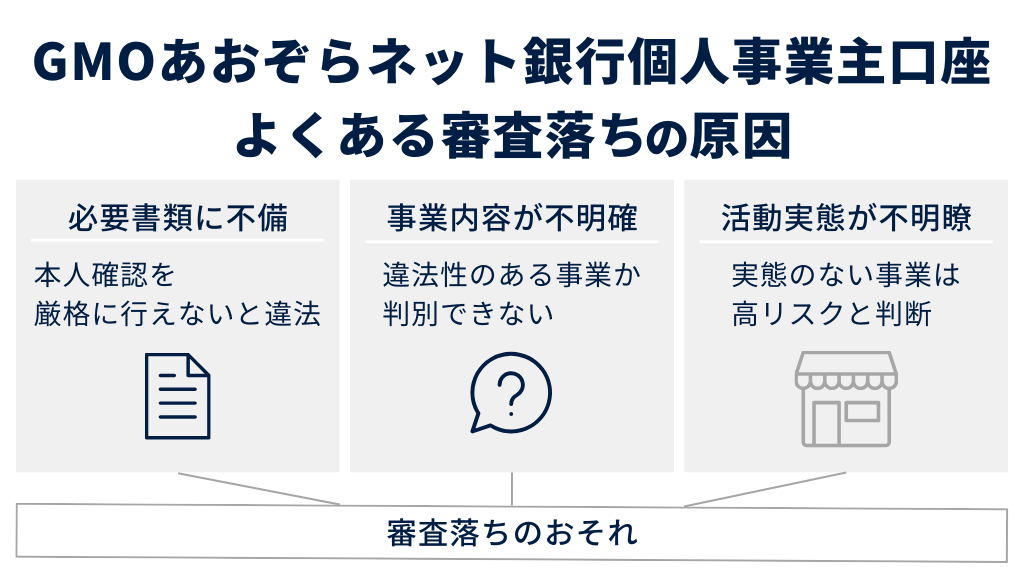 GMOあおぞらネット銀行個人事業主口座
よくある審査落ちの原因

必要書類に不備

本人確認を
厳格に行えないと違法

事業内容が不明確

違法性のある事業か
判別できない

?

活動実態が不明瞭

実態のない事業は
高リスクと判断

審査落ちのおそれ